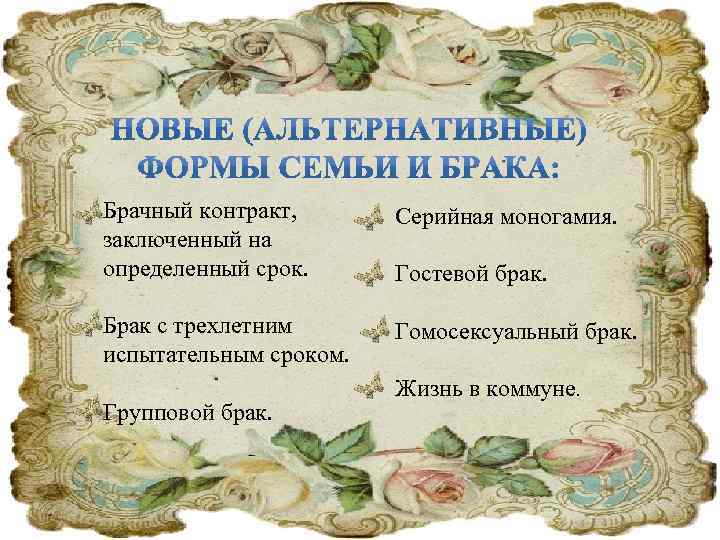 НОВЫЕ (АЛЬТЕРНАТИВНЫЕ) ФОРМЫ СЕМЬИ И БРАКА:

Брачный контракт, заключенный на определенный срок.

Брак с трехлетним испытательным сроком.

Групповой брак.

Серийная моногамия.

Гостевой брак.

Гомосексуальный брак.

Жизнь в коммуне.